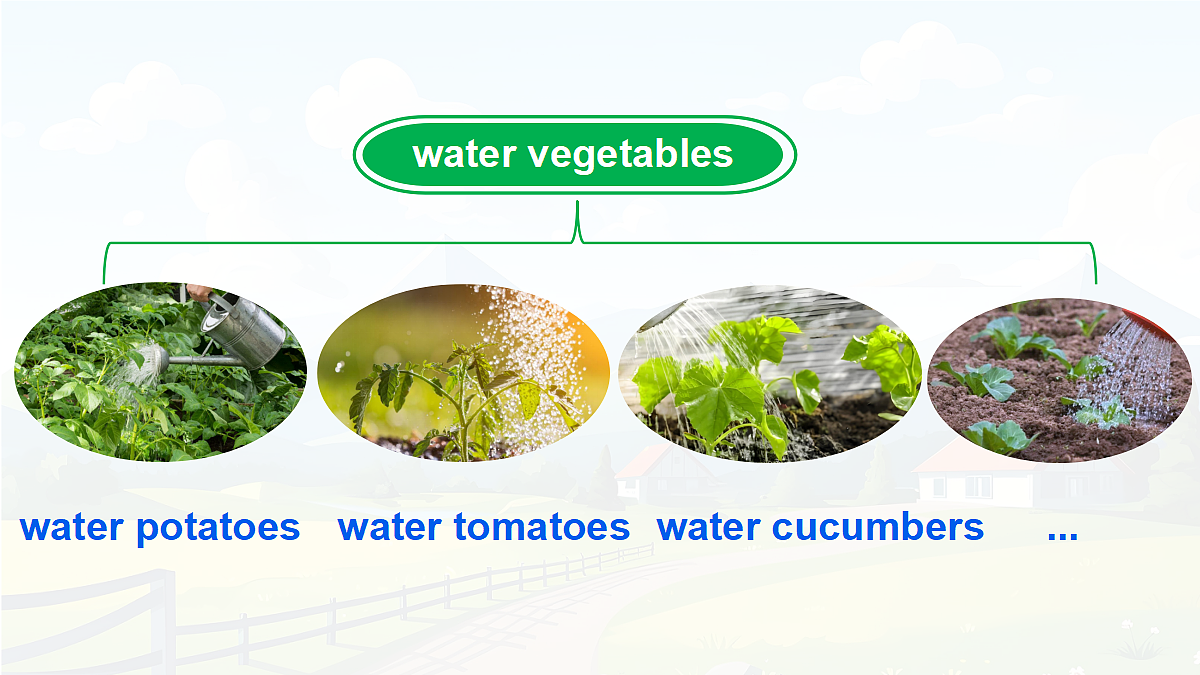 water vegetables

water potatoes water tomatoes water cucumbers ...